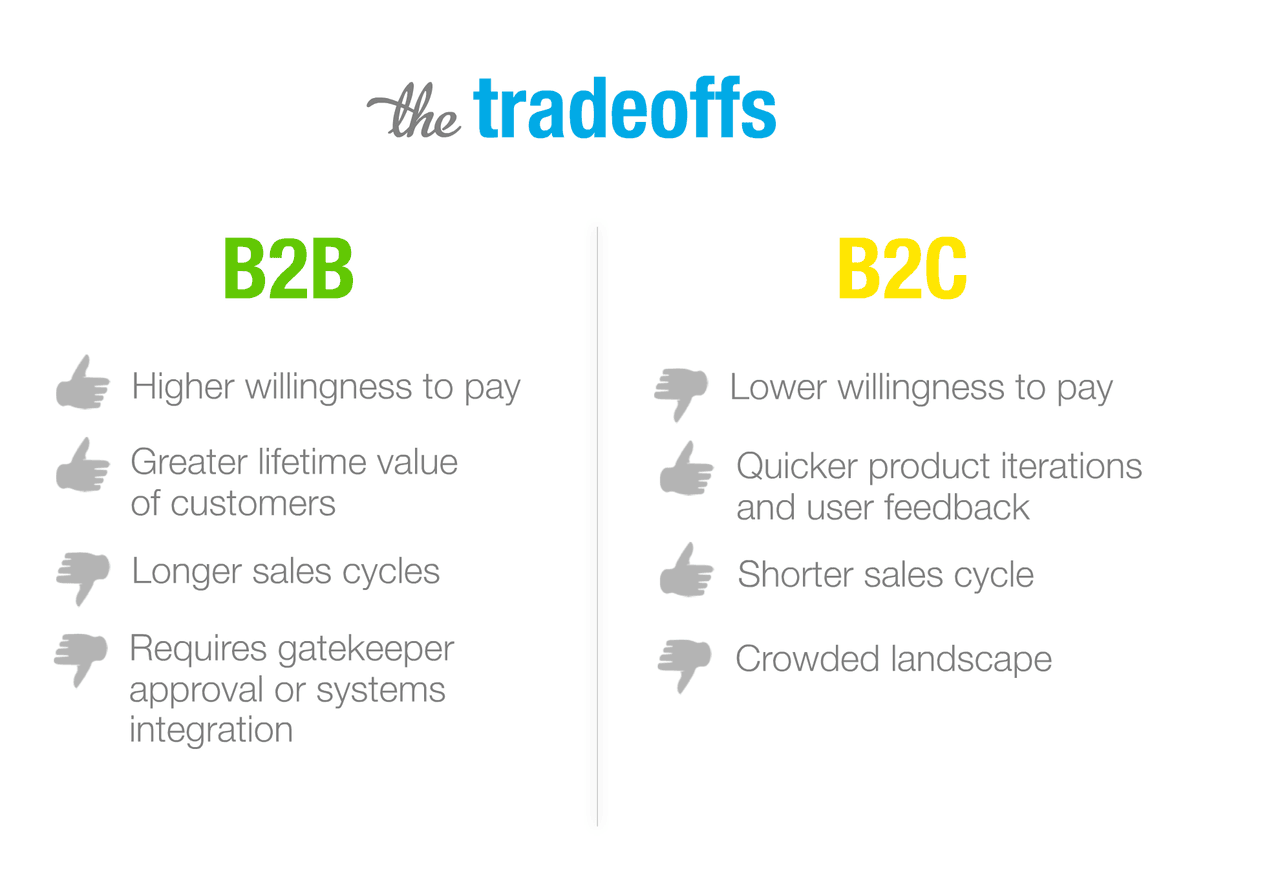 the tradeoffs

B2B

Higher willingness to pay

Greater lifetime value of customers

Longer sales cycles

Requires gatekeeper approval or systems integration

B2C

Lower willingness to pay

Quicker product iterations and user feedback

Shorter sales cycle

Crowded landscape